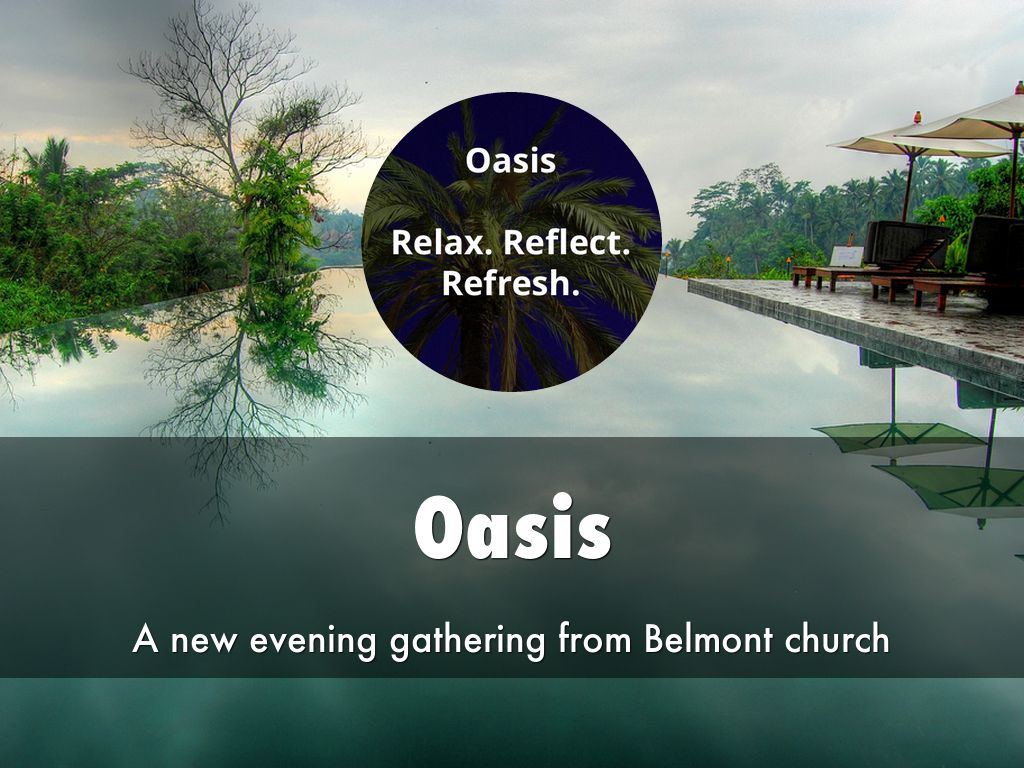 Oasis

Relax. Reflect. Refresh.

Oasis

A new evening gathering from Belmont church